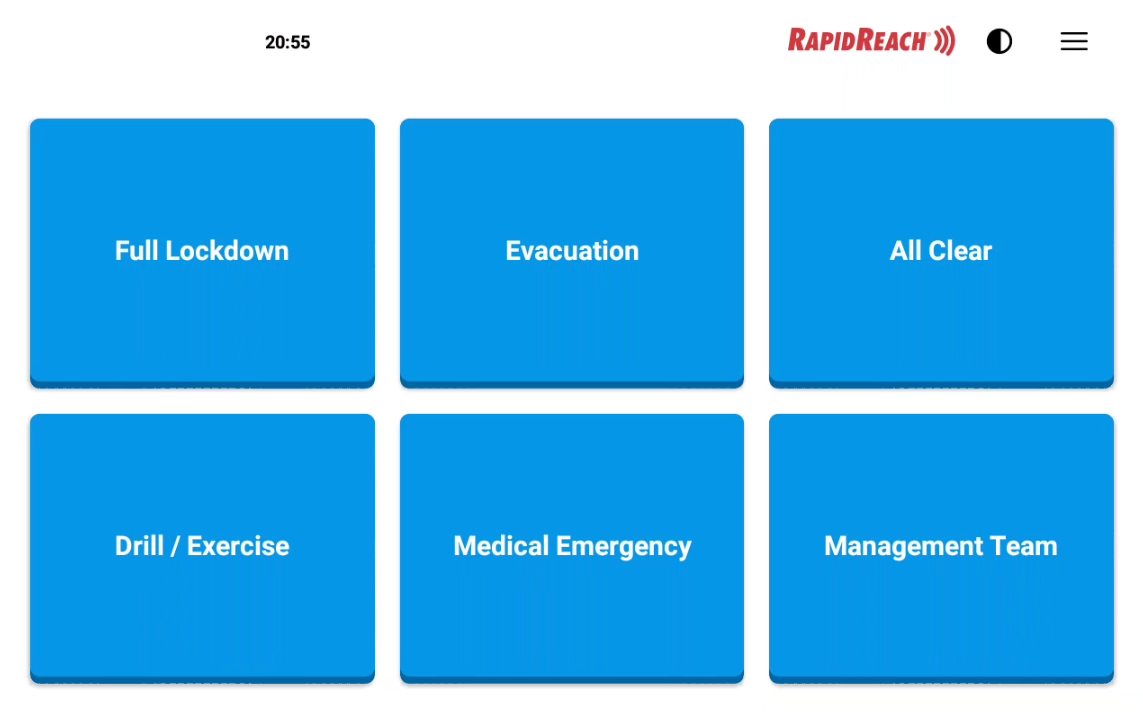 20:55

RAPIDREACH

Full Lockdown

Evacuation

All Clear

Drill / Exercise

Medical Emergency

Management Team